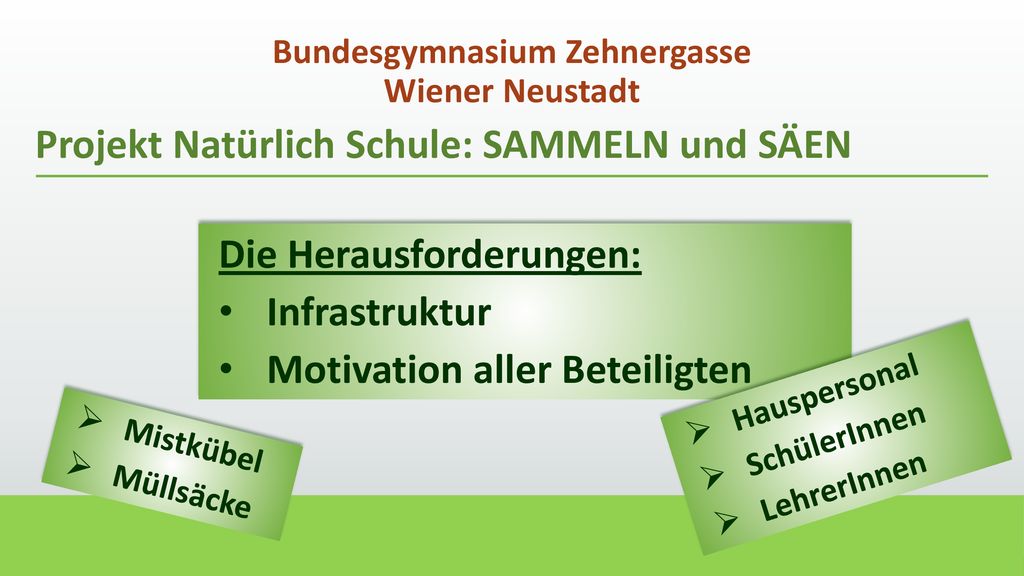 Bundesgymnasium Zehnergasse
Wiener Neustadt

Projekt Natürlich Schule: SAMMELN und SÄEN

Die Herausforderungen:
• Infrastruktur
• Motivation aller Beteiligten

➢ Mistkübel
➢ Müllsäcke

➢ Hauspersonal
➢ SchülerInnen
➢ LehrerInnen